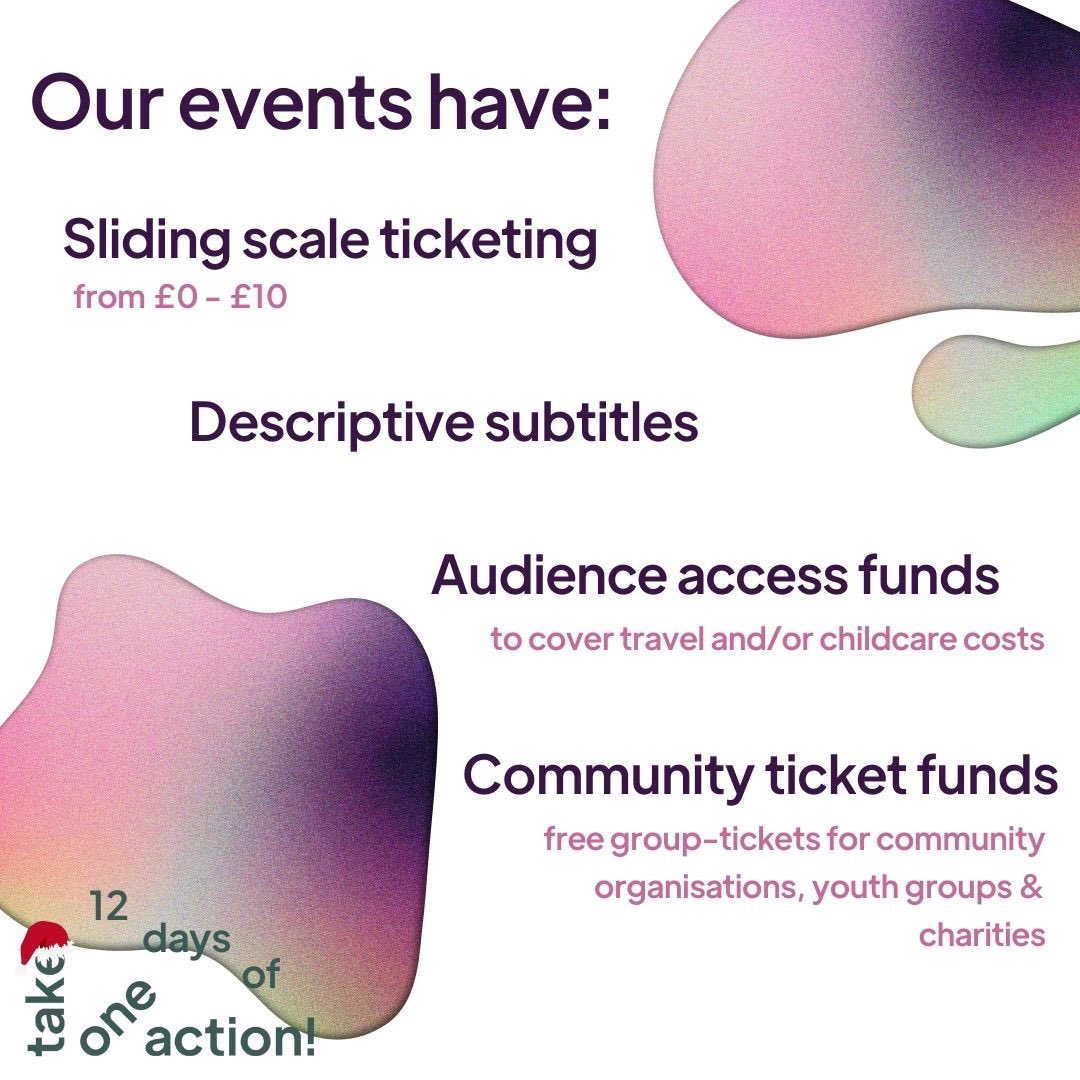 Our events have:

Sliding scale ticketing
from £0 - £10

Descriptive subtitles

Audience access funds
to cover travel and/or childcare costs

Community ticket funds
free group-tickets for community organisations, youth groups & charities

12 days of
take one action!